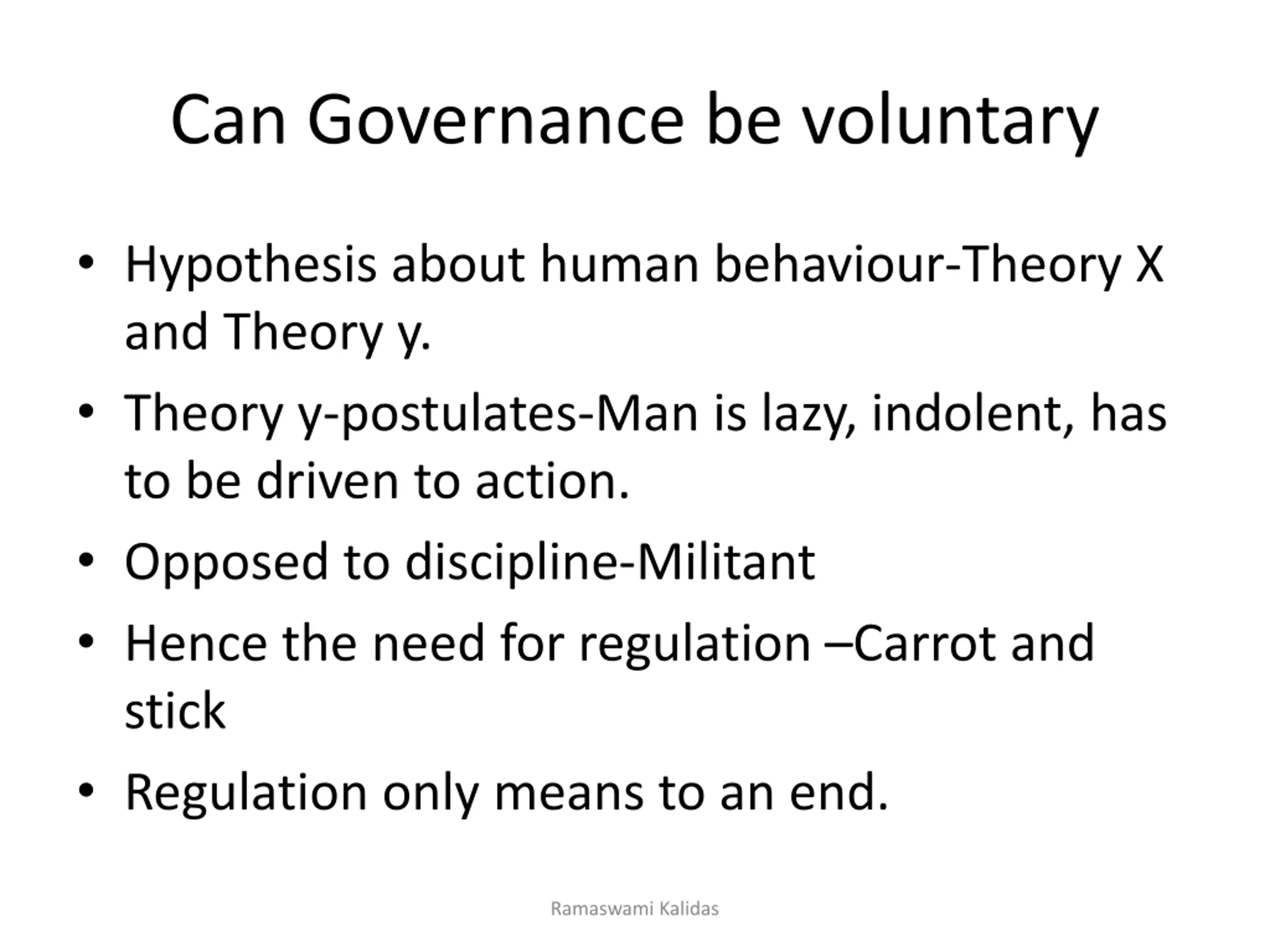 Can Governance be voluntary

• Hypothesis about human behaviour-Theory X and Theory y.
• Theory y-postulates-Man is lazy, indolent, has to be driven to action.
• Opposed to discipline-Militant
• Hence the need for regulation –Carrot and stick
• Regulation only means to an end.

Ramaswami Kalidas